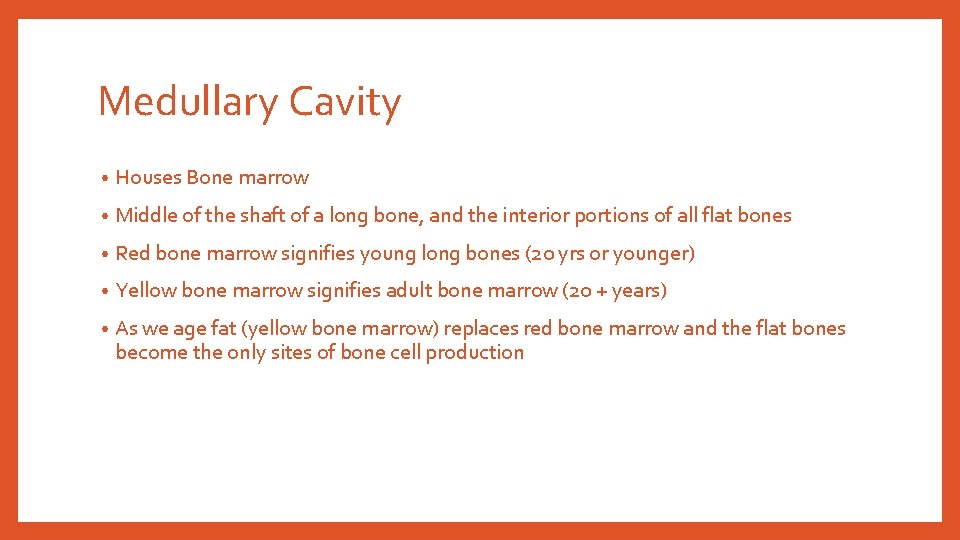 Medullary Cavity

• Houses Bone marrow
• Middle of the shaft of a long bone, and the interior portions of all flat bones
• Red bone marrow signifies young long bones (20 yrs or younger)
• Yellow bone marrow signifies adult bone marrow (20 + years)
• As we age fat (yellow bone marrow) replaces red bone marrow and the flat bones become the only sites of bone cell production